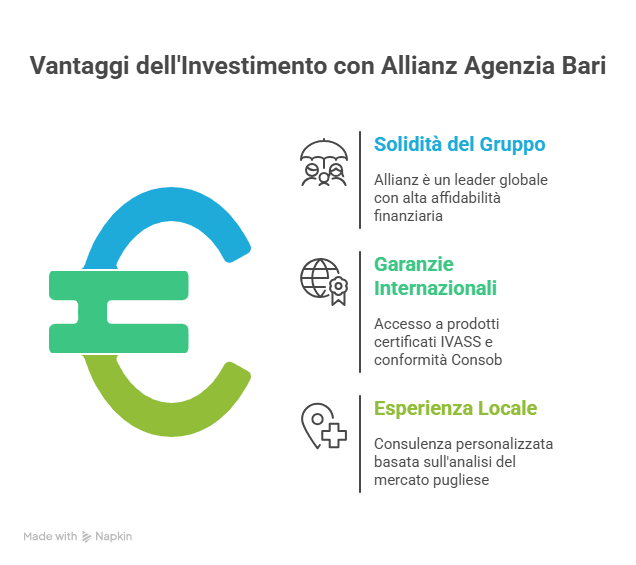 Vantaggi dell'Investimento con Allianz Agenzia Bari

Solidità del Gruppo

Allianz è un leader globale con alta affidabilità finanziaria

Garanzie Internazionali

Accesso a prodotti certificati IVASS e conformità Consob

Esperienza Locale

Consulenza personalizzata basata sull'analisi del mercato pugliese

Made with Napkin